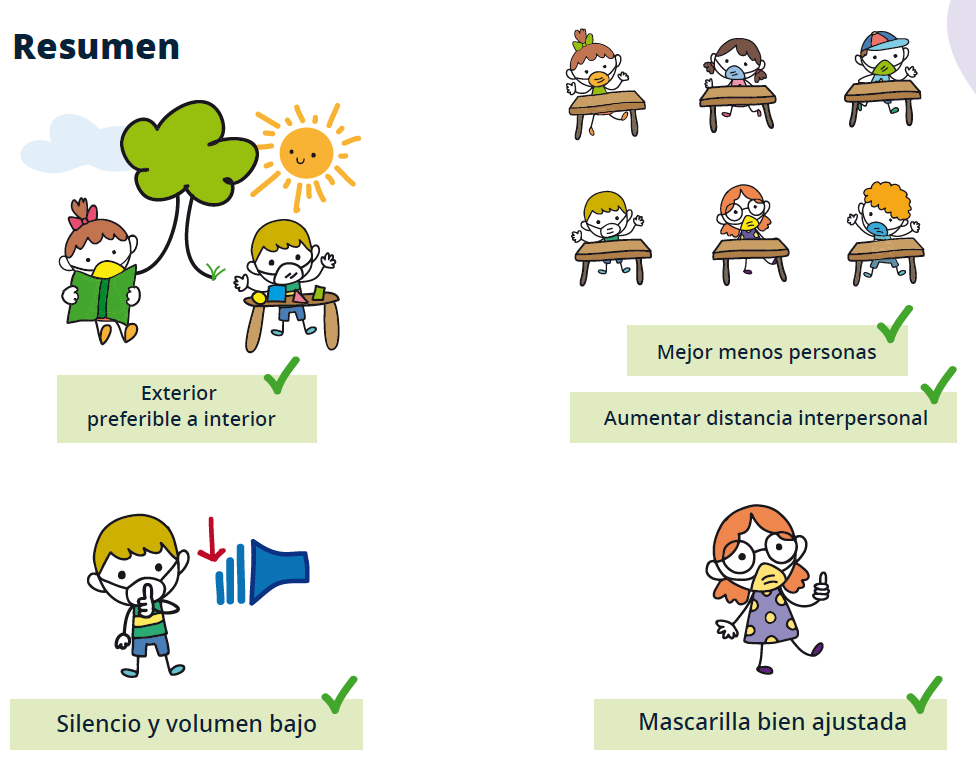 Resumen

Exterior
preferible a interior

Mejor menos personas

Aumentar distancia interpersonal

Silencio y volumen bajo

Mascarilla bien ajustada